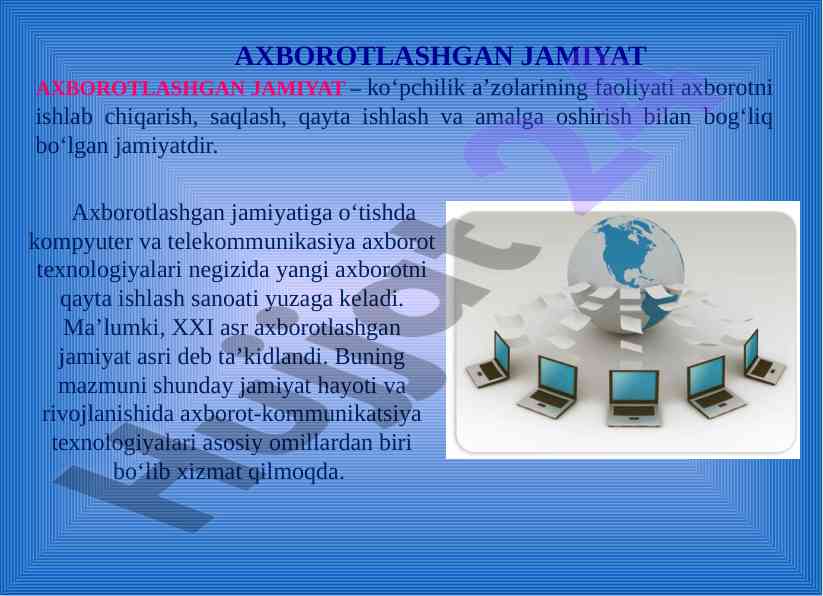 AXBOROTLASHGAN JAMIYAT

AXBOROTLASHGAN JAMIYAT – ko‘pchilik a’zolarining faoliyati axborotni ishlab chiqarish, saqlash, qayta ishlash va amalga oshirish bilan bog‘liq bo‘lgan jamiyatdir.

Axborotlashgan jamiyatiga o‘tishda kompyuter va telekommunikasiya axborot texnologiyalari negizida yangi axborotni qayta ishlash sanoati yuzaga keladi. Ma’lumki, XXI asr axborotlashgan jamiyat asri deb ta’kidlandi. Buning mazmuni shunday jamiyat hayoti va rivojlanishida axborot-kommunikatsiya texnologiyalari asosiy omillardan biri bo‘lib xizmat qilmoqda.

Hujjat 24